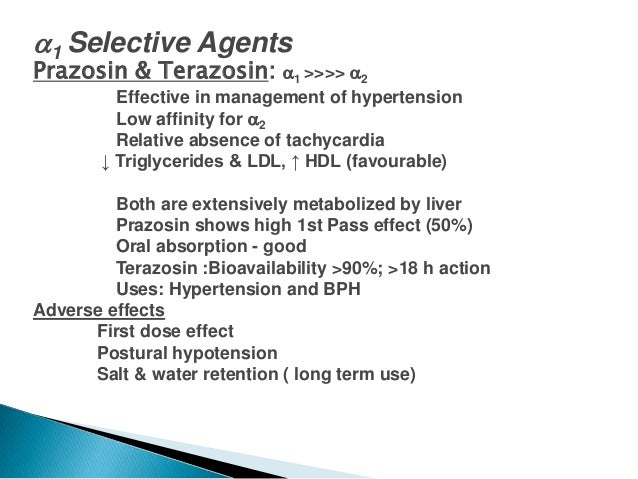 $\alpha_1$ Selective Agents
Prazosin & Terazosin: $\alpha_1$ >>>> $\alpha_2$

Effective in management of hypertension
Low affinity for $\alpha_2$
Relative absence of tachycardia
↓ Triglycerides & LDL, ↑ HDL (favourable)

Both are extensively metabolized by liver
Prazosin shows high 1st Pass effect (50%)
Oral absorption - good
Terazosin :Bioavailability >90%; >18 h action
Uses: Hypertension and BPH

Adverse effects
First dose effect
Postural hypotension
Salt & water retention ( long term use)